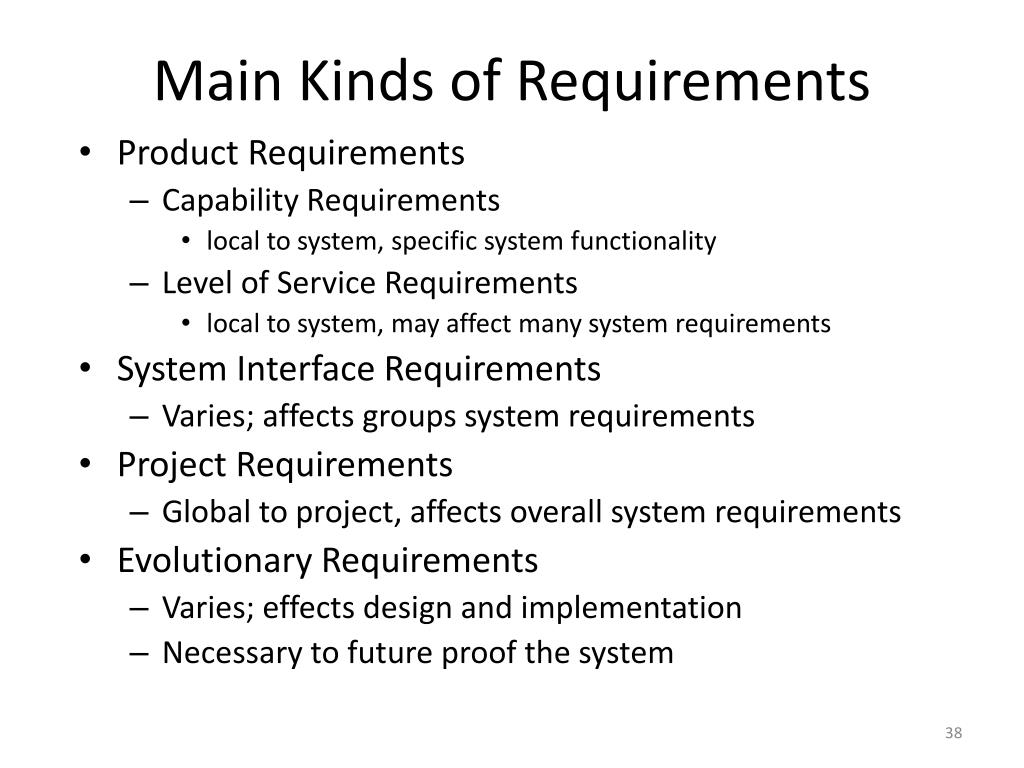 Main Kinds of Requirements

• Product Requirements
 – Capability Requirements
  • local to system, specific system functionality
 – Level of Service Requirements
  • local to system, may affect many system requirements
• System Interface Requirements
 – Varies; affects groups system requirements
• Project Requirements
 – Global to project, affects overall system requirements
• Evolutionary Requirements
 – Varies; effects design and implementation
 – Necessary to future proof the system

38